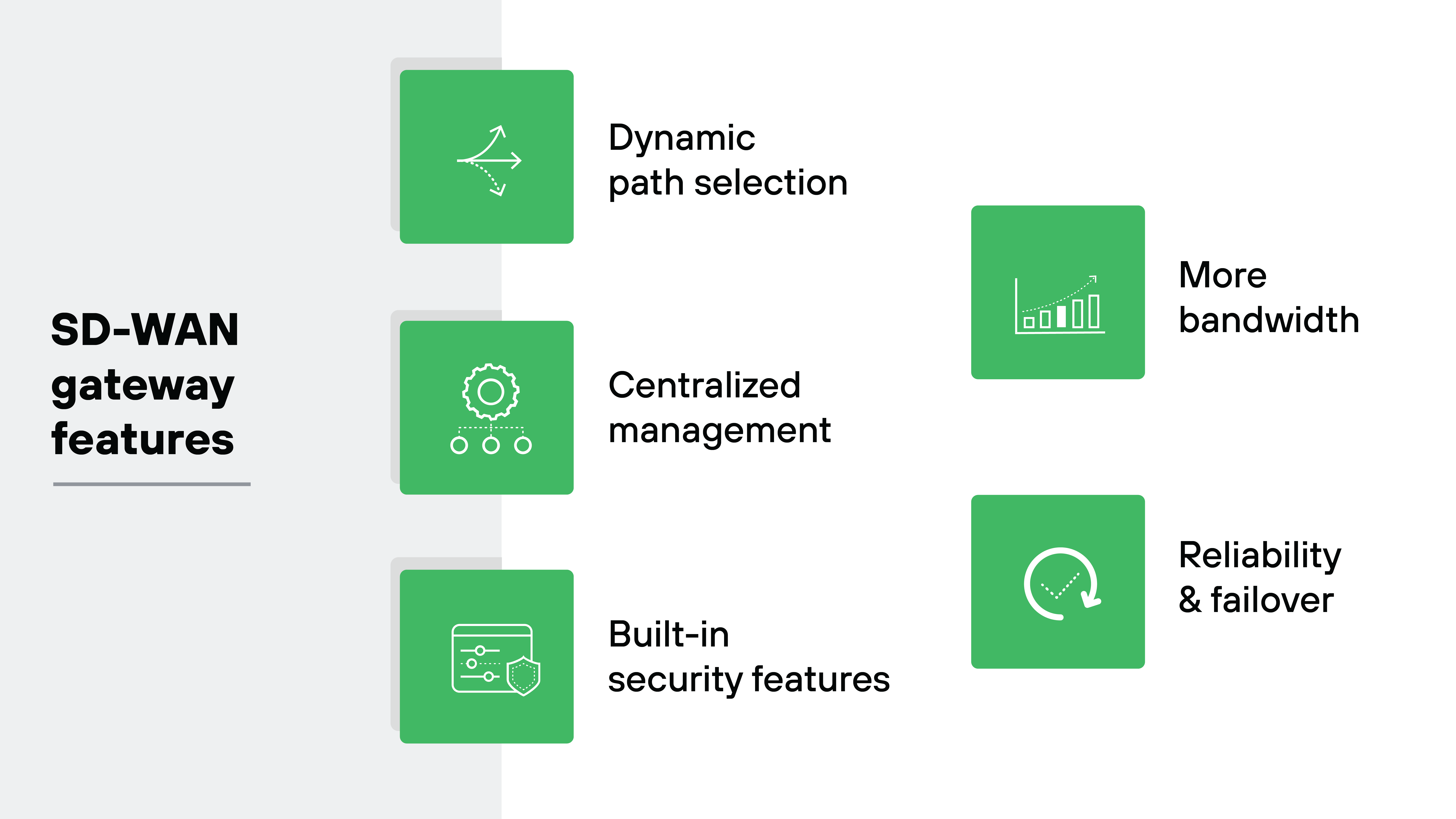 SD-WAN gateway features

Dynamic path selection

Centralized management

Built-in security features

More bandwidth

Reliability & failover